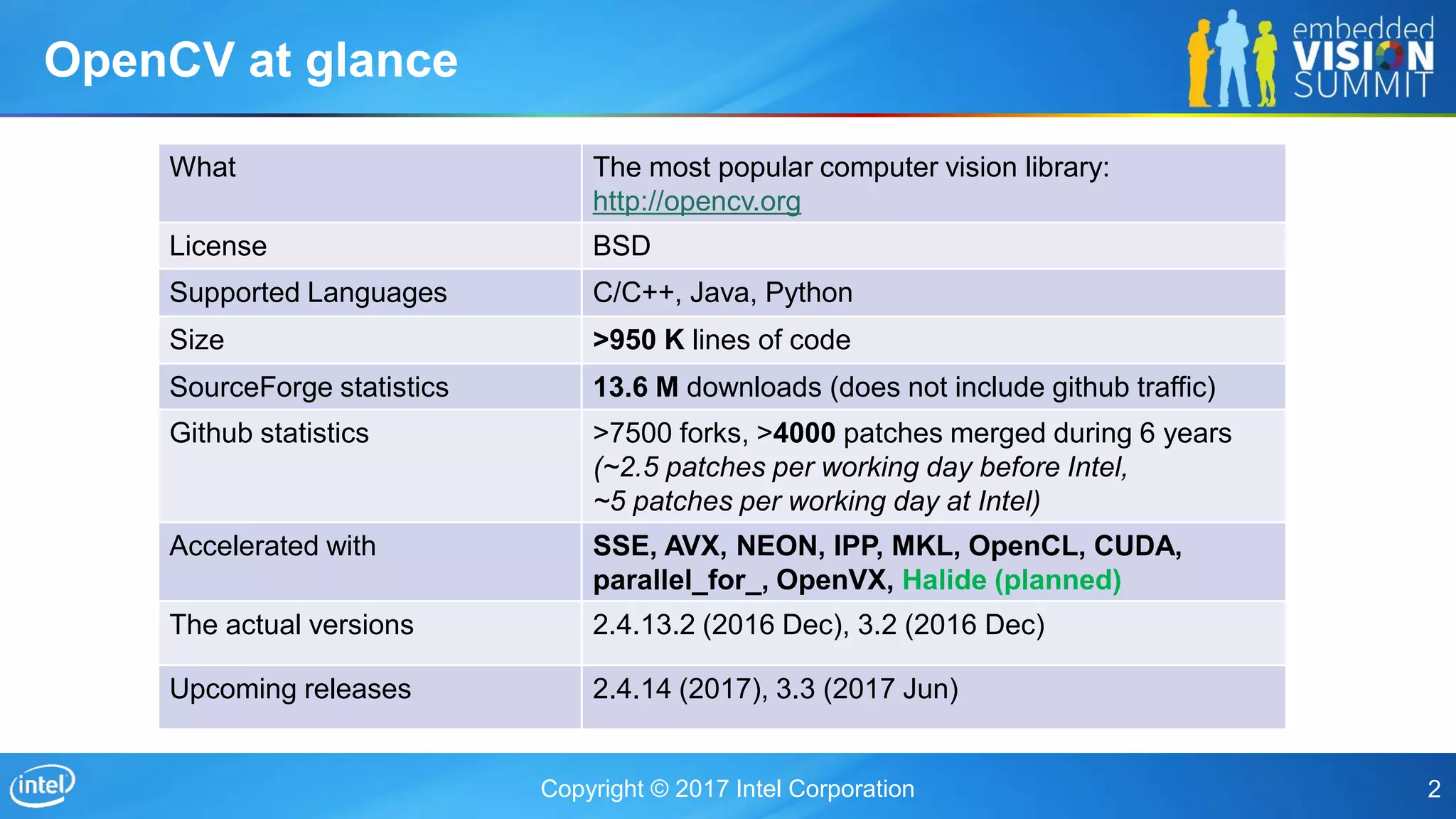 OpenCV at glance

embedded VISION SUMMIT

| What | The most popular computer vision library: http://opencv.org |
|---|---|
| License | BSD |
| Supported Languages | C/C++, Java, Python |
| Size | >950 K lines of code |
| SourceForge statistics | 13.6 M downloads (does not include github traffic) |
| Github statistics | >7500 forks, >4000 patches merged during 6 years (~2.5 patches per working day before Intel, ~5 patches per working day at Intel) |
| Accelerated with | SSE, AVX, NEON, IPP, MKL, OpenCL, CUDA, parallel_for_, OpenVX, Halide (planned) |
| The actual versions | 2.4.13.2 (2016 Dec), 3.2 (2016 Dec) |
| Upcoming releases | 2.4.14 (2017), 3.3 (2017 Jun) |

intel

Copyright © 2017 Intel Corporation

2